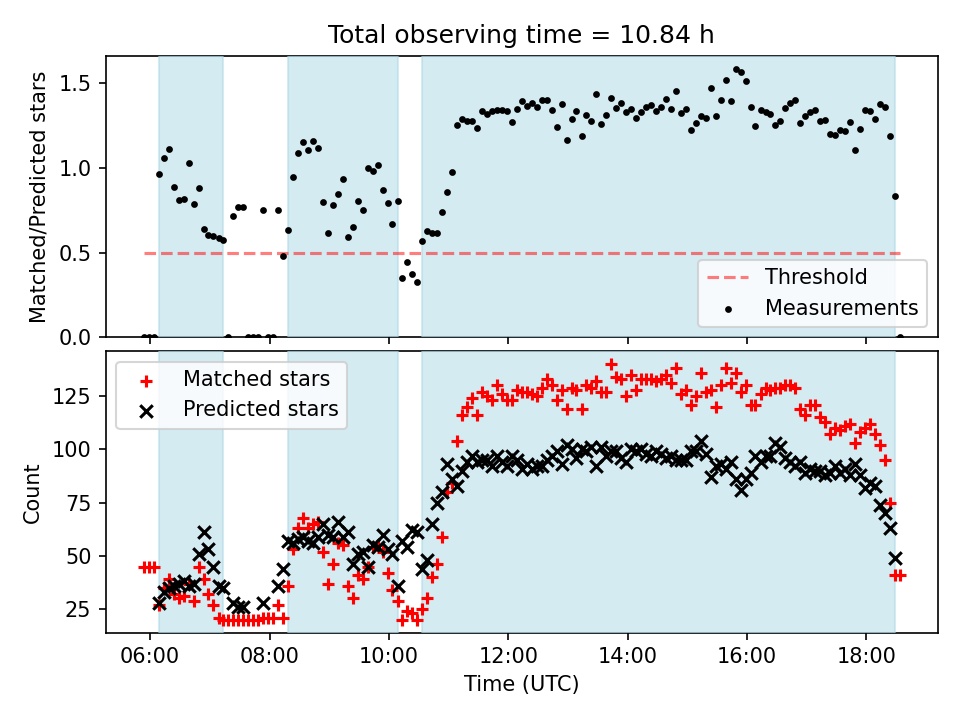 Total observing time = 10.84 h

Matched/Predicted stars

1.5
1.0
0.5
0.0

Threshold
Measurements

Matched stars
Predicted stars

Count

125
100
75
50
25

06:00
08:00
10:00
12:00
14:00
16:00
18:00

Time (UTC)